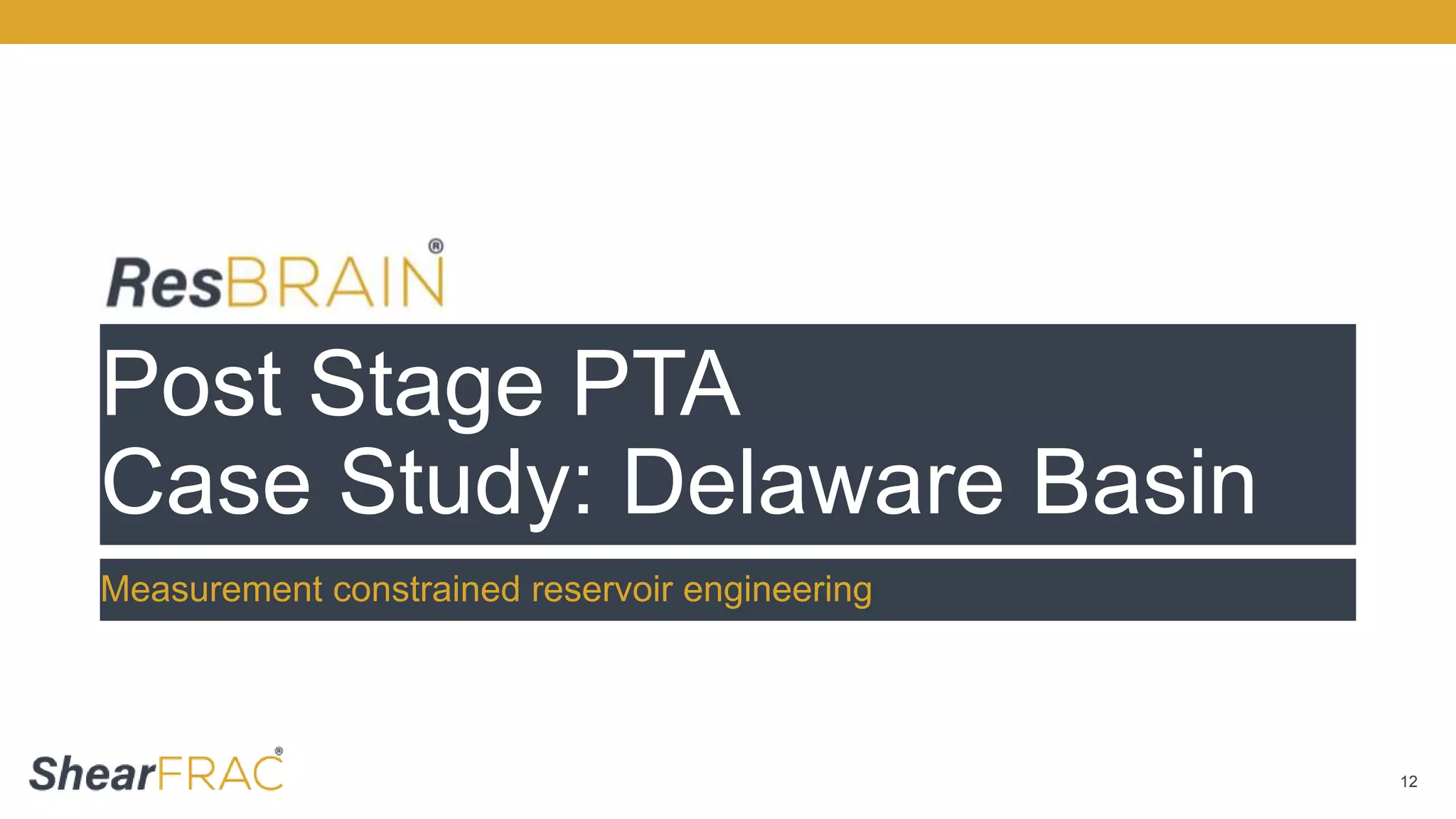 ResBRAIN®

Post Stage PTA
Case Study: Delaware Basin

Measurement constrained reservoir engineering

ShearFRAC®

12